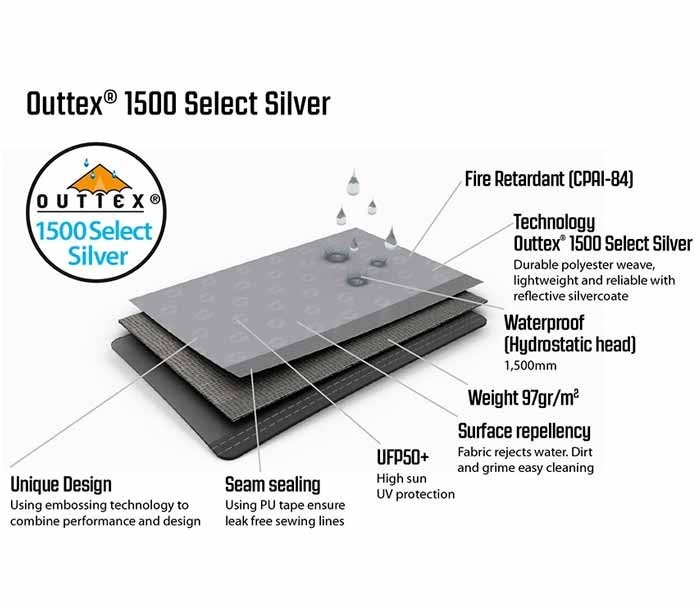 Outtex® 1500 Select Silver

OUTTEX®
1500 Select Silver

Fire Retardant (CPAI-84)

Technology
Outtex® 1500 Select Silver
Durable polyester weave, lightweight and reliable with reflective silvercoate

Waterproof
(Hydrostatic head)
1,500mm

Weight 97gr/m²

Surface repellency
Fabric rejects water. Dirt and grime easy cleaning

UFP50+
High sun UV protection

Seam sealing
Using PU tape ensure leak free sewing lines

Unique Design
Using embossing technology to combine performance and design